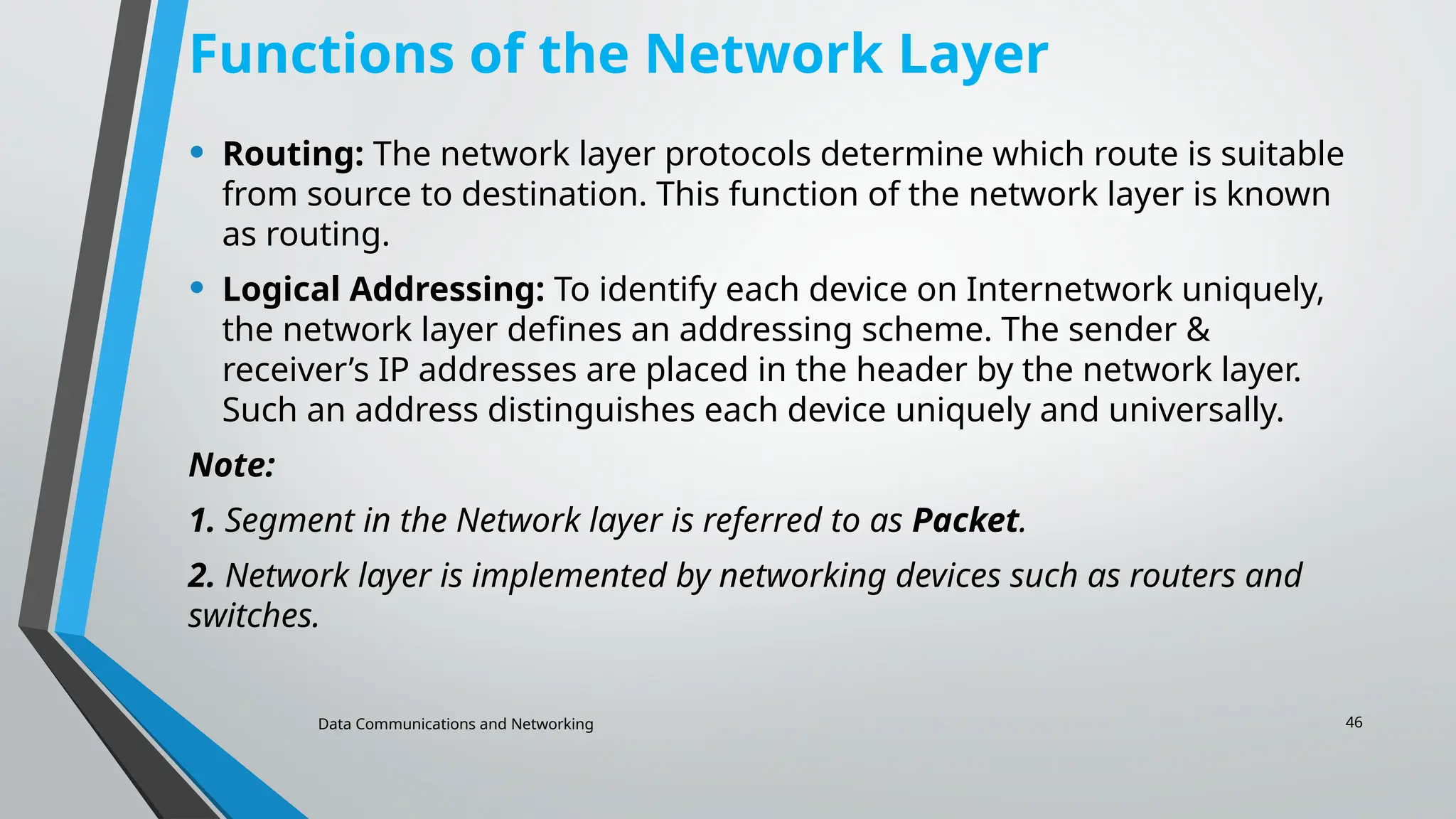 Functions of the Network Layer

• Routing: The network layer protocols determine which route is suitable from source to destination. This function of the network layer is known as routing.

• Logical Addressing: To identify each device on Internetwork uniquely, the network layer defines an addressing scheme. The sender & receiver’s IP addresses are placed in the header by the network layer. Such an address distinguishes each device uniquely and universally.

Note:

1. Segment in the Network layer is referred to as Packet.

2. Network layer is implemented by networking devices such as routers and switches.

Data Communications and Networking

46